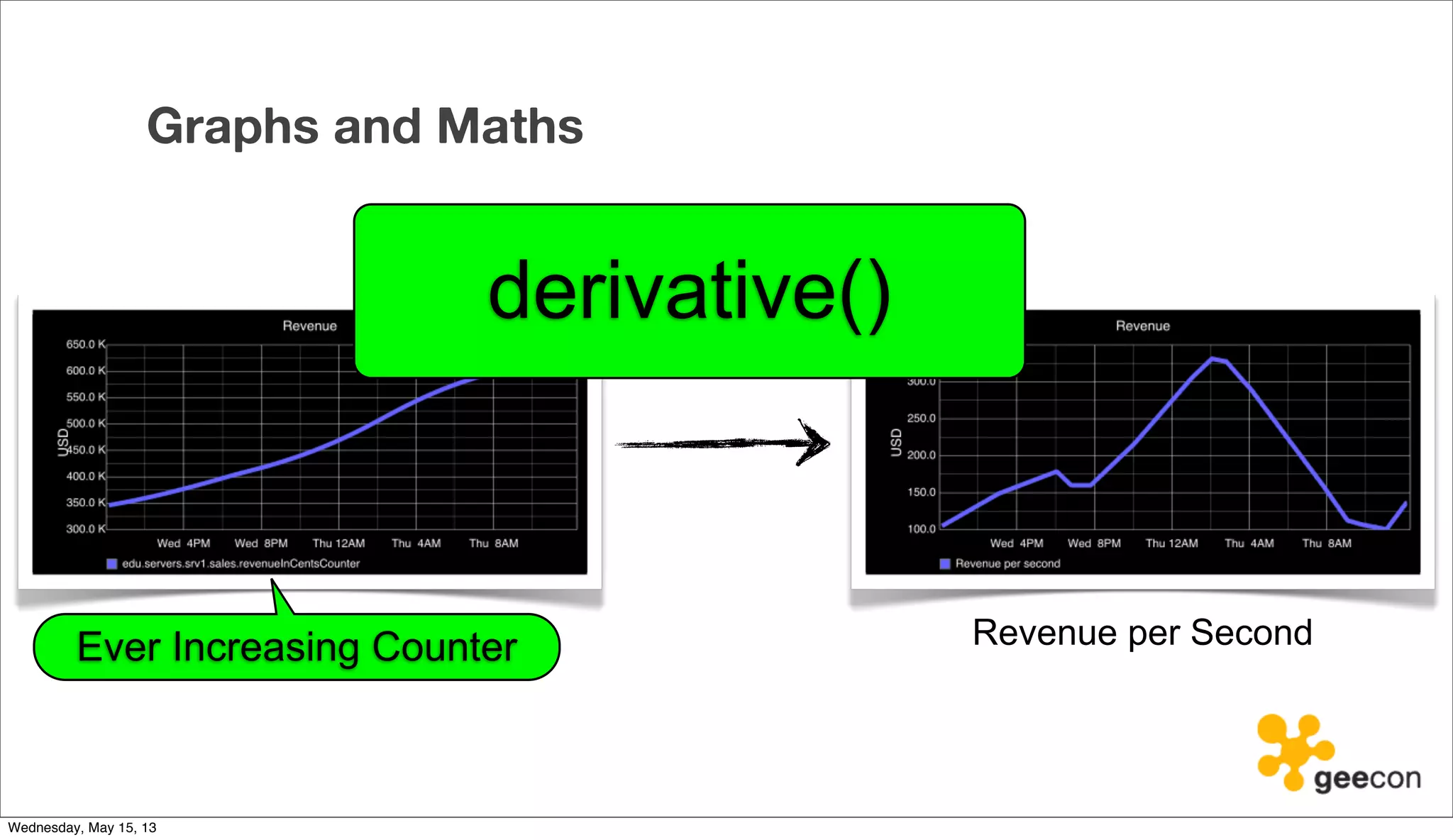 Graphs and Maths

derivative()

Revenue

650.0 K
600.0 K
550.0 K
500.0 K
450.0 K
400.0 K
350.0 K
300.0 K

USD

Wed 4PM Wed 8PM Thu 12AM Thu 4AM Thu 8AM

edu.servers.srv1.sales.revenueInCentsCounter

Ever Increasing Counter

Revenue

300.0
250.0
200.0
150.0
100.0

USD

Wed 4PM Wed 8PM Thu 12AM Thu 4AM Thu 8AM

Revenue per second

Revenue per Second

geecon

Wednesday, May 15, 13